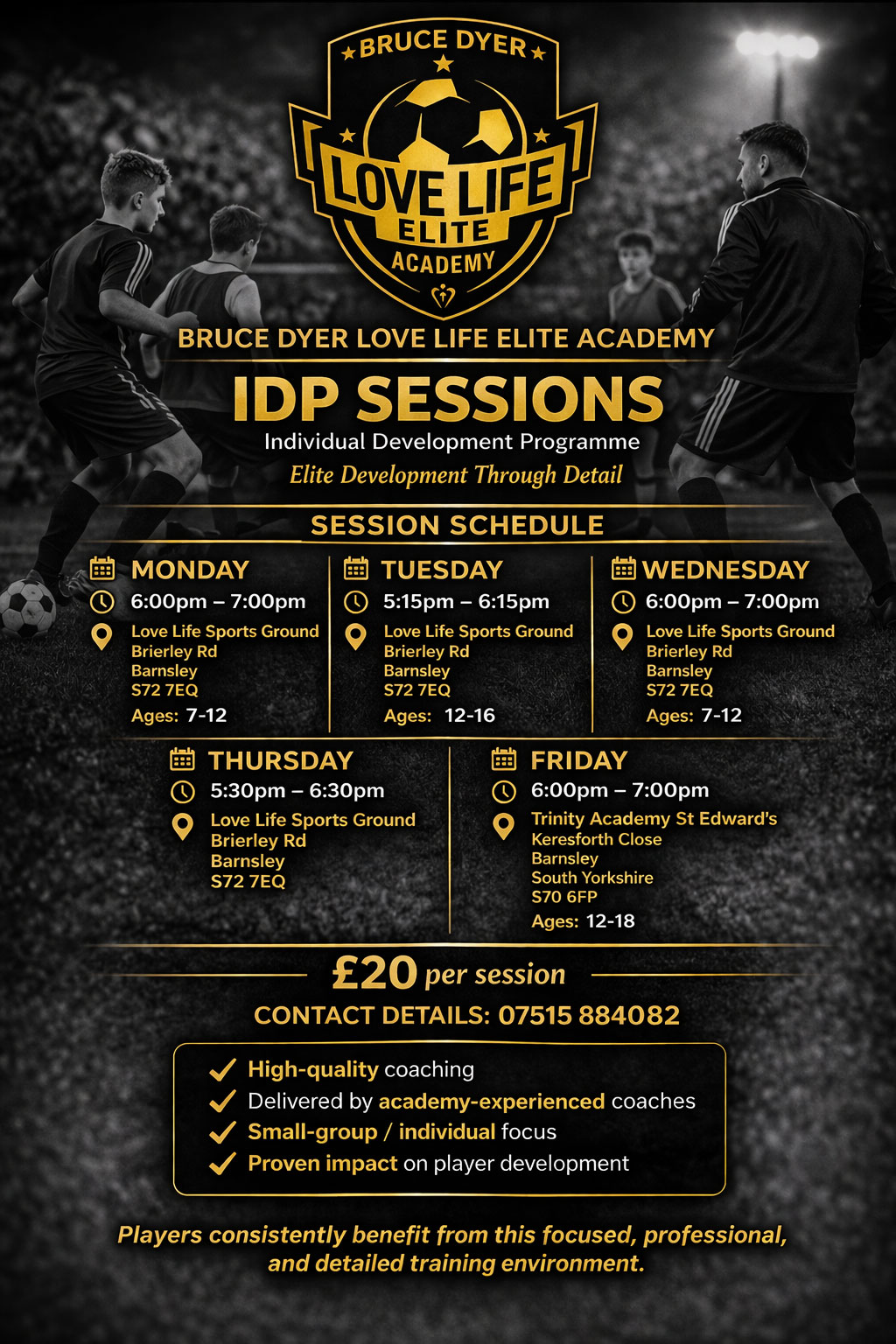 BRUCE DYER
LOVE LIFE
ELITE
ACADEMY

BRUCE DYER LOVE LIFE ELITE ACADEMY

IDP SESSIONS

Individual Development Programme

Elite Development Through Detail

SESSION SCHEDULE

MONDAY
6:00pm – 7:00pm
Love Life Sports Ground
Brierley Rd
Barnsley
S72 7EQ
Ages: 7-12

TUESDAY
5:15pm – 6:15pm
Love Life Sports Ground
Brierley Rd
Barnsley
S72 7EQ
Ages: 12-16

WEDNESDAY
6:00pm – 7:00pm
Love Life Sports Ground
Brierley Rd
Barnsley
S72 7EQ
Ages: 7-12

THURSDAY
5:30pm – 6:30pm
Love Life Sports Ground
Brierley Rd
Barnsley
S72 7EQ

FRIDAY
6:00pm – 7:00pm
Trinity Academy St Edward's
Keresforth Close
Barnsley
South Yorkshire
S70 6FP
Ages: 12-18

£20 per session

CONTACT DETAILS: 07515 884082

High-quality coaching
Delivered by academy-experienced coaches
Small-group / individual focus
Proven impact on player development

Players consistently benefit from this focused, professional, and detailed training environment.